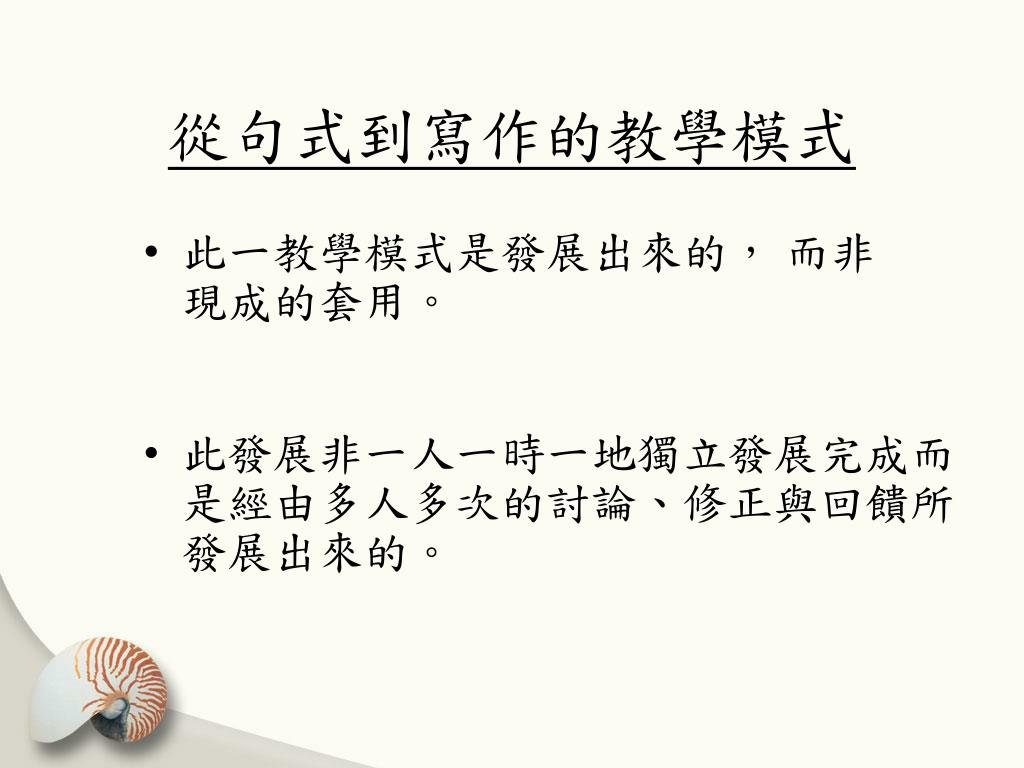 從句式到寫作的教學模式

• 此一教學模式是發展出來的， 而非現成的套用。

• 此發展非一人一時一地獨立發展完成而是經由多人多次的討論、修正與回饋所發展出來的。